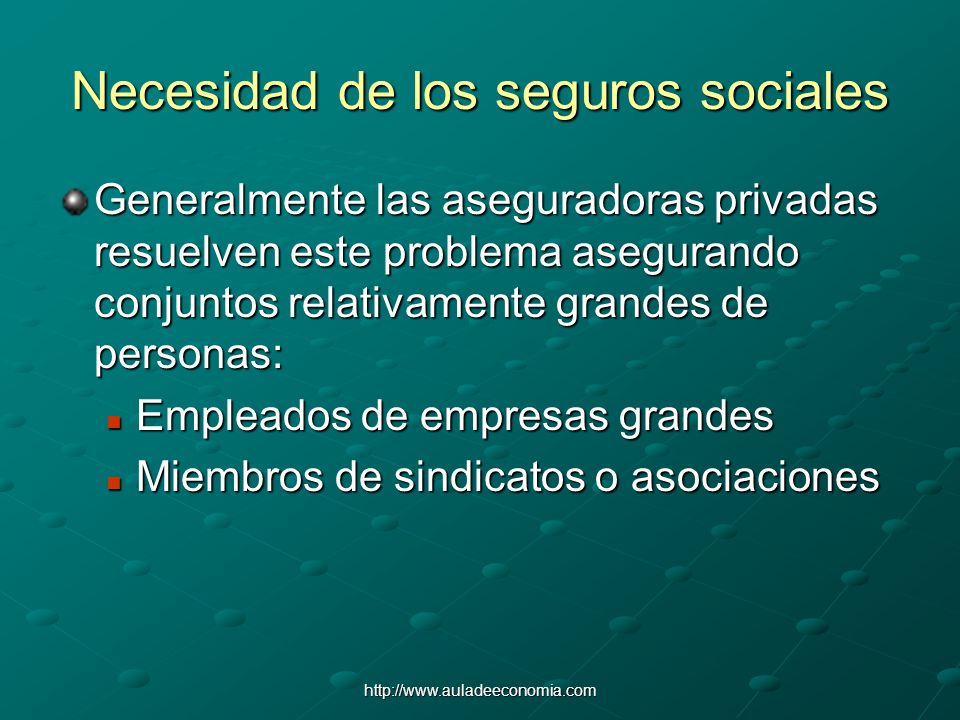 Necesidad de los seguros sociales

Generalmente las aseguradoras privadas resuelven este problema asegurando conjuntos relativamente grandes de personas:

Empleados de empresas grandes

Miembros de sindicatos o asociaciones

http://www.auladeeconomia.com